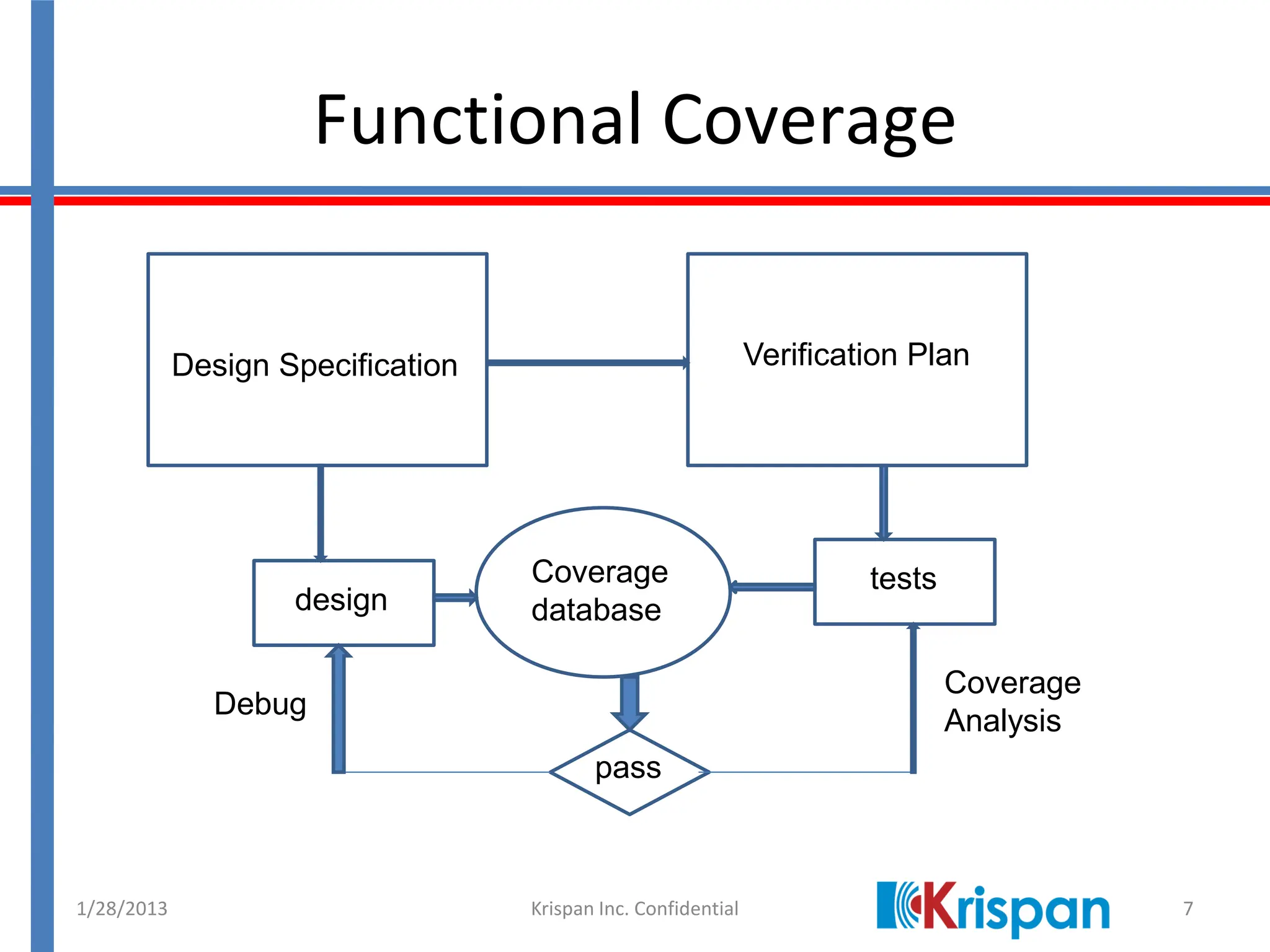 Functional Coverage

Design Specification

Verification Plan

design

Coverage database

tests

Debug

pass

Coverage Analysis

1/28/2013

Krispan Inc. Confidential

Krispan

7